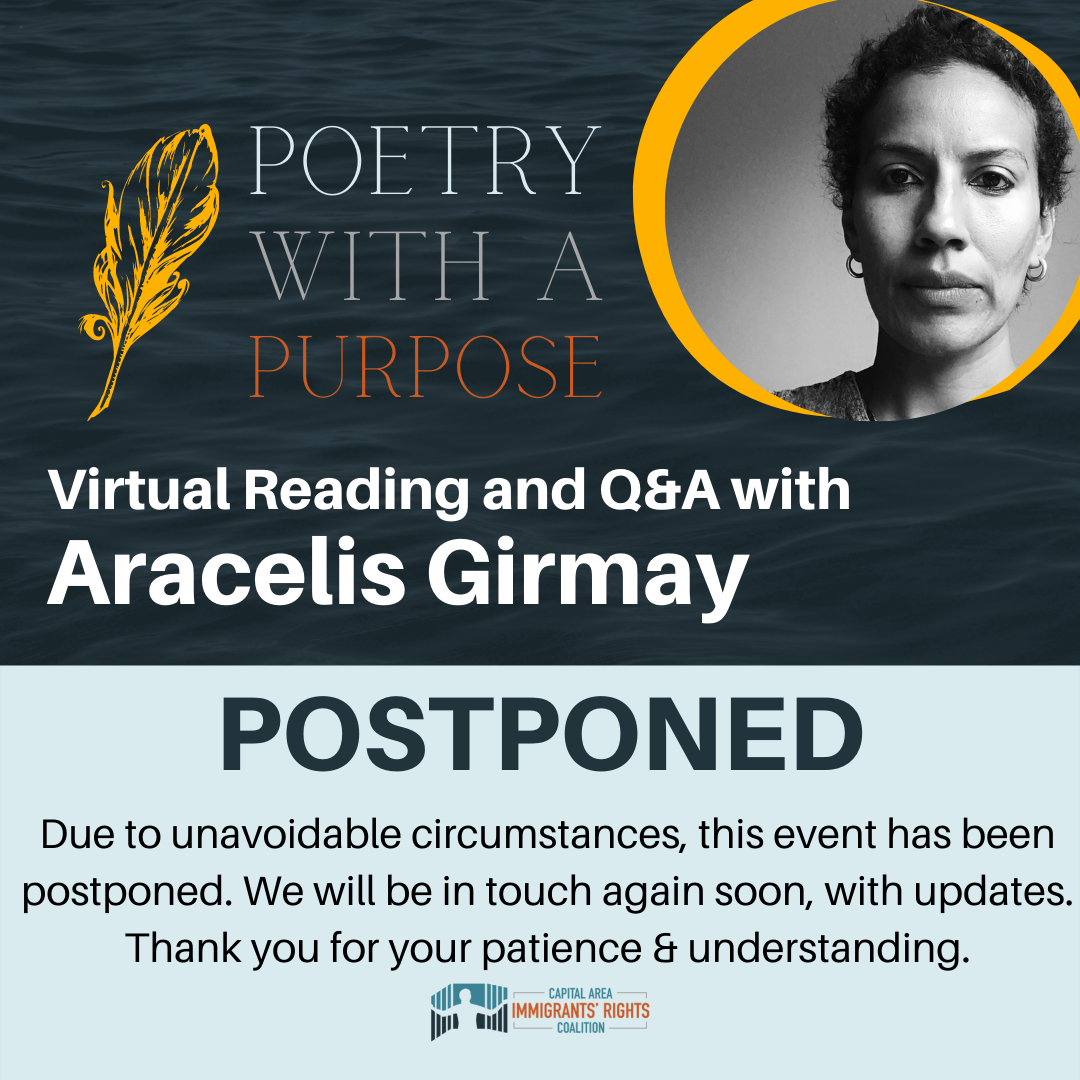 POETRY WITH A PURPOSE

Virtual Reading and Q&A with
Aracelis Girmay

POSTPONED

Due to unavoidable circumstances, this event has been postponed. We will be in touch again soon, with updates. Thank you for your patience & understanding.

CAPITAL AREA
IMMIGRANTS' RIGHTS
COALITION